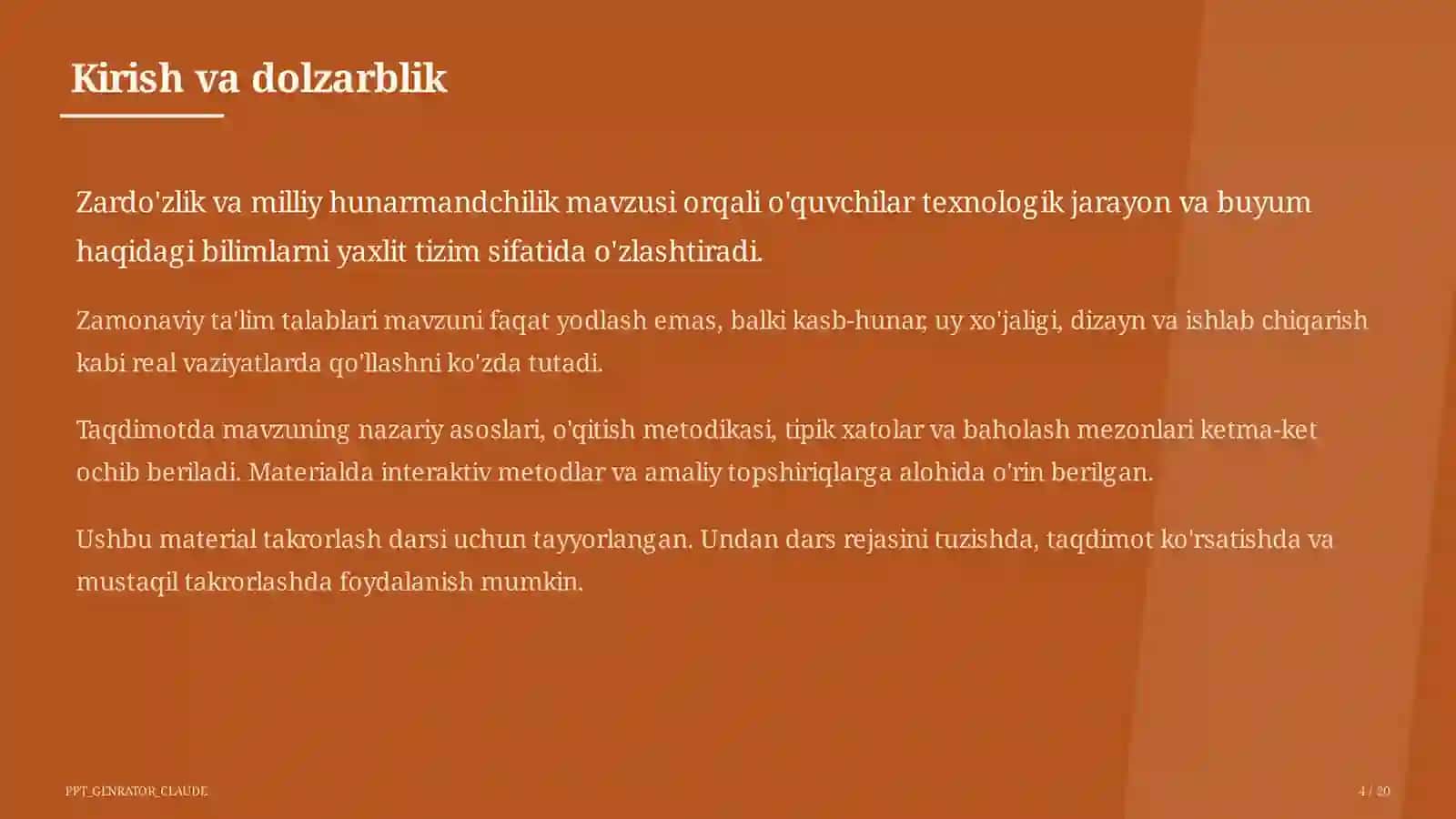 Kirish va dolzarblik

Zardo'zlik va milliy hunarmandchilik mavzusi orqali o'quvchilar texnologik jarayon va buyum haqidagi bilimlarni yaxlit tizim sifatida o'zlashtiradi.

Zamonaviy ta'lim talablari mavzuni faqat yodlash emas, balki kasb-hunar, uy xo'jaligi, dizayn va ishlab chiqarish kabi real vaziyatlarda qo'llashni ko'zda tutadi.

Taqdimotda mavzuning nazariy asoslari, o'qitish metodikasi, tipik xatolar va baholash mezonlari ketma-ket ochib beriladi. Materialda interaktiv metodlar va amaliy topshiriqlarga alohida o'rin berilgan.

Ushbu material takrorlash darsi uchun tayyorlangan. Undan dars rejasini tuzishda, taqdimot ko'rsatishda va mustaqil takrorlashda foydalanish mumkin.

PPT_GENRATOR_CLAUDE

4 / 20